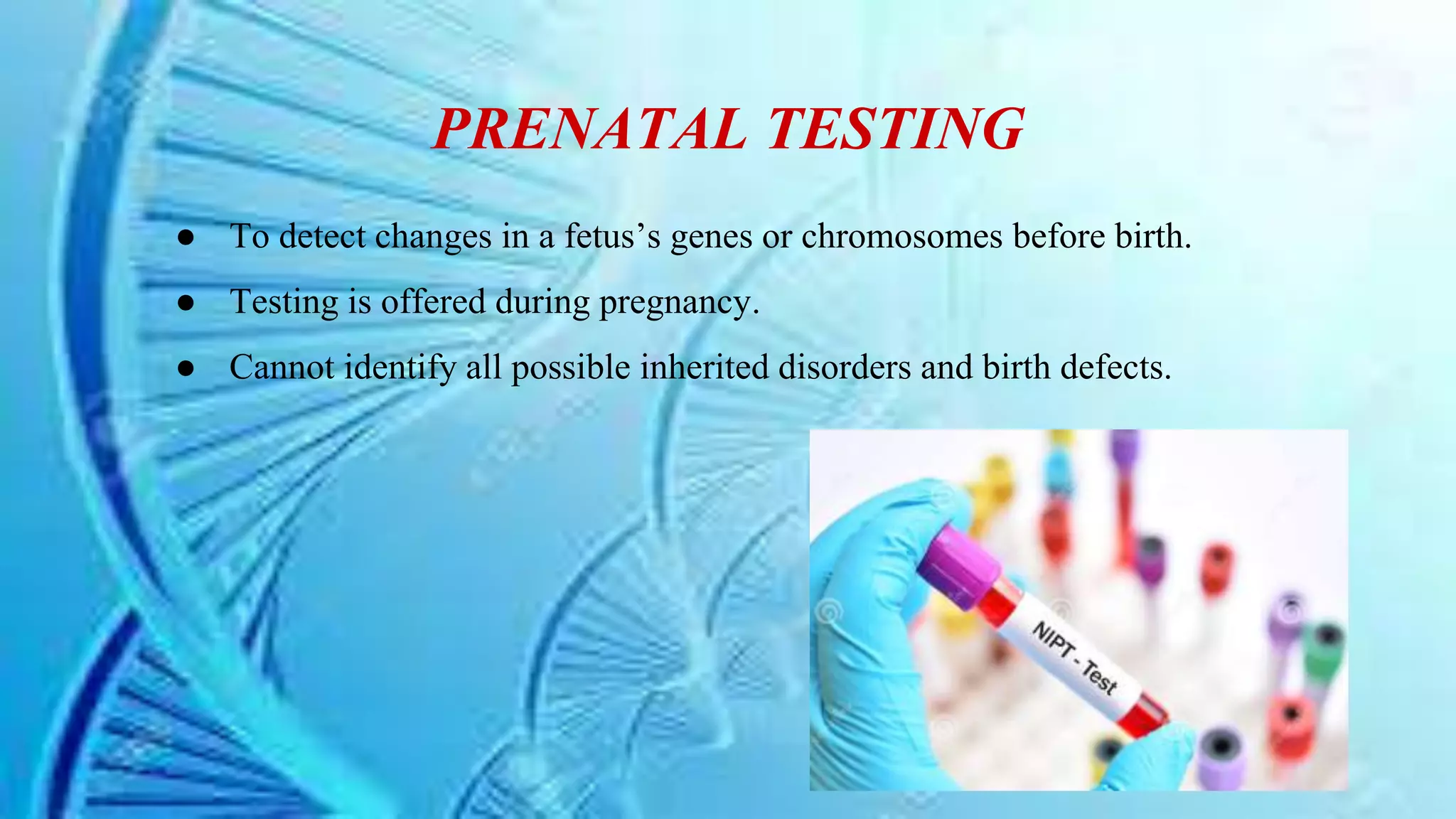 PRENATAL TESTING

● To detect changes in a fetus’s genes or chromosomes before birth.

● Testing is offered during pregnancy.

● Cannot identify all possible inherited disorders and birth defects.

NIPT - Test